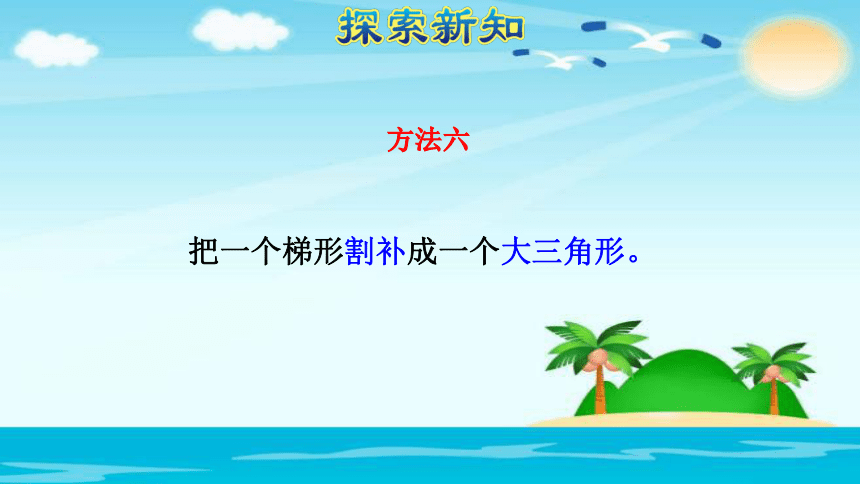 探索新知

方法六

把一个梯形割补成一个大三角形。